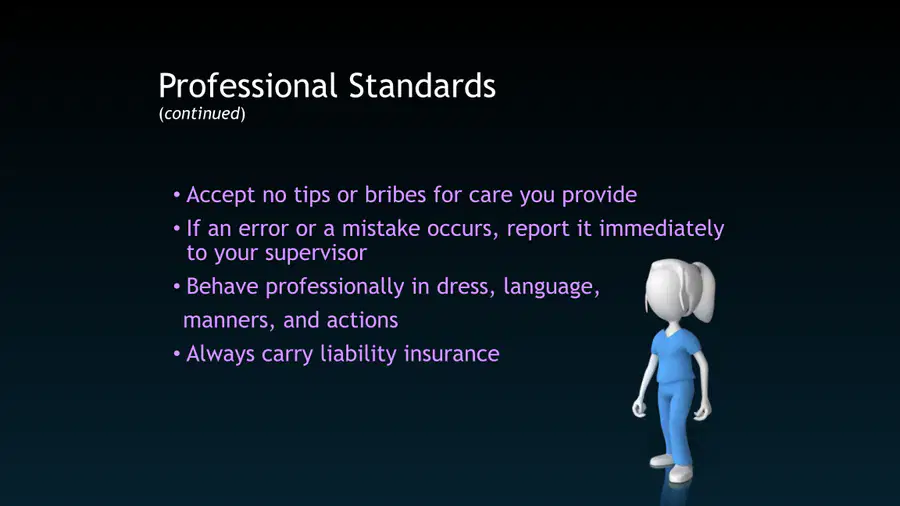 Professional Standards
(continued)

• Accept no tips or bribes for care you provide
• If an error or a mistake occurs, report it immediately to your supervisor
• Behave professionally in dress, language, manners, and actions
• Always carry liability insurance